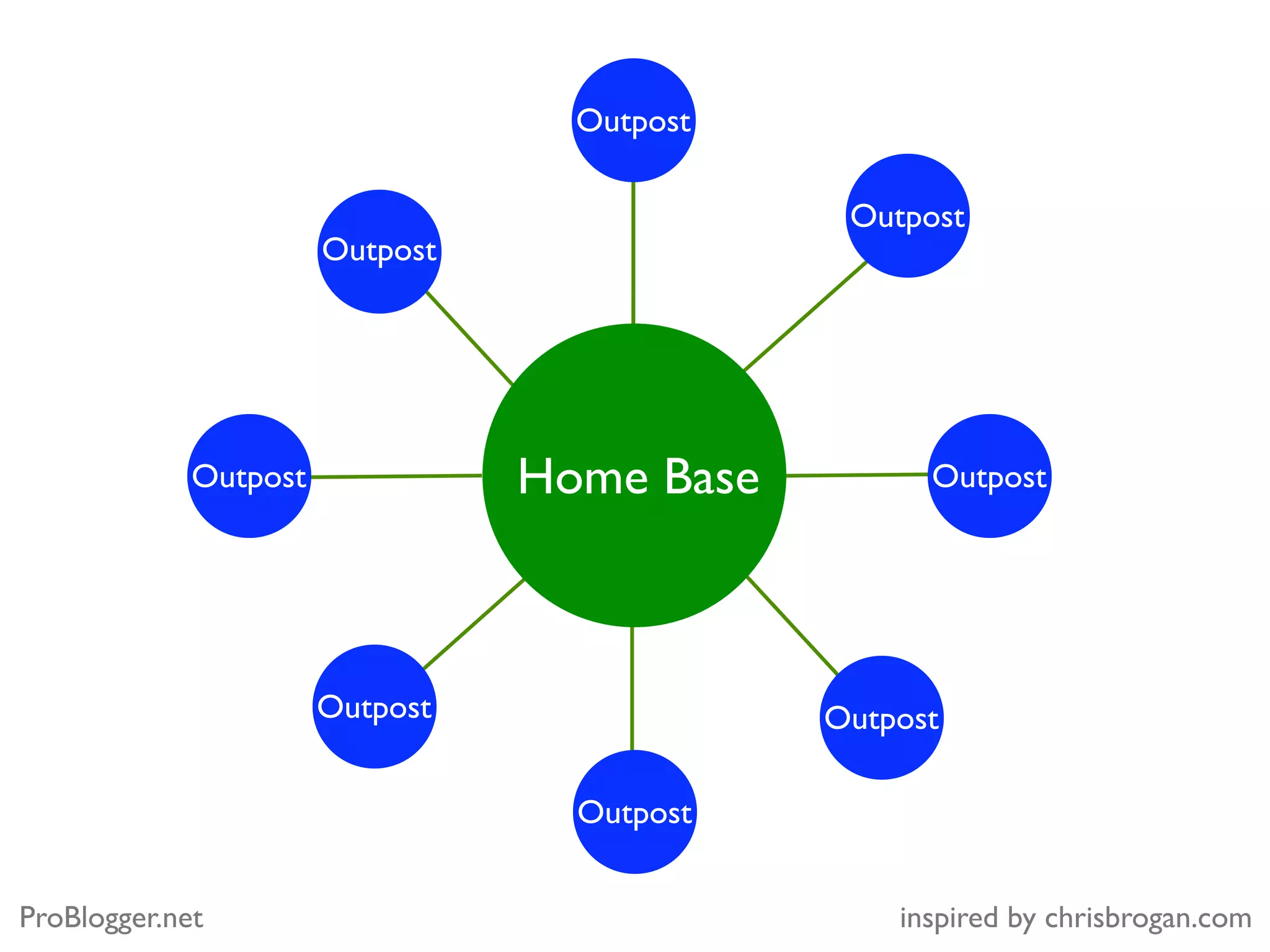 Outpost

Outpost

Outpost

Outpost

Home Base

Outpost

Outpost

Outpost

Outpost

ProBlogger.net

inspired by chrisbrogan.com